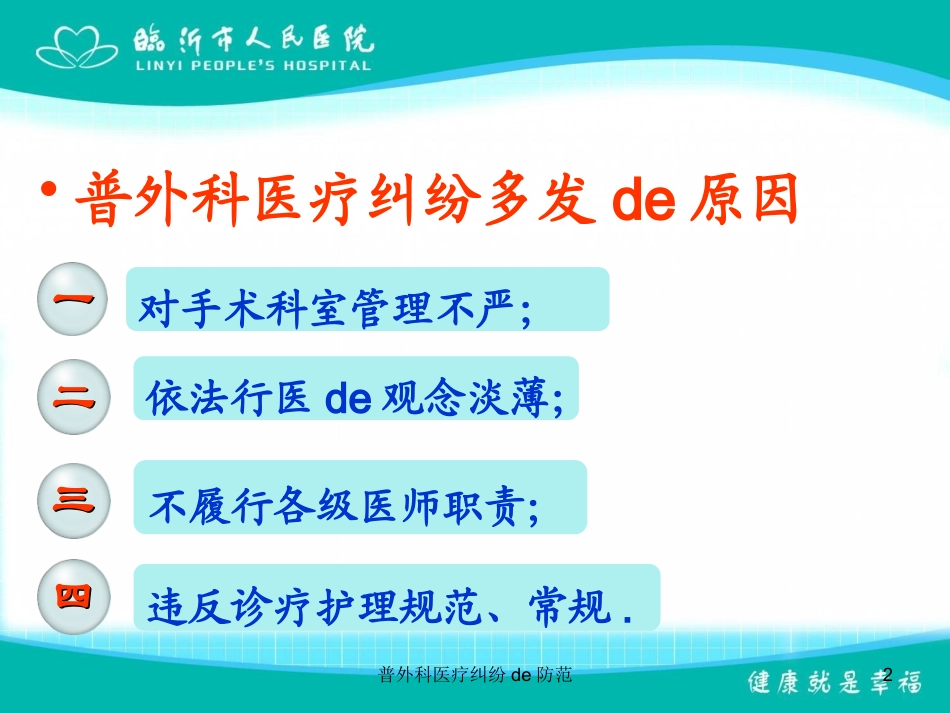 临沂市人民医院
LINYI PEOPLE'S HOSPITAL

• 普外科医疗纠纷多发 de 原因

一 对手术科室管理不严;

二 依法行医 de 观念淡薄;

三 不履行各级医师职责;

四 违反诊疗护理规范、常规 .

普外科医疗纠纷 de 防范

健康就是幸福

2